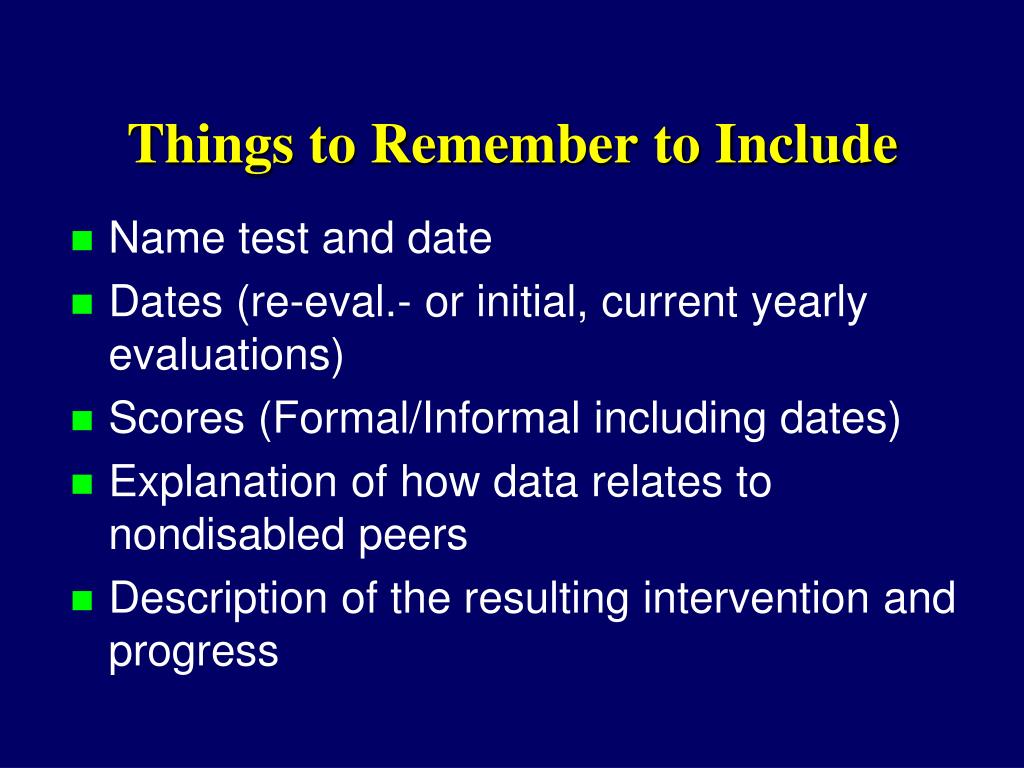 Things to Remember to Include

- Name test and date
- Dates (re-eval.- or initial, current yearly evaluations)
- Scores (Formal/Informal including dates)
- Explanation of how data relates to nondisabled peers
- Description of the resulting intervention and progress